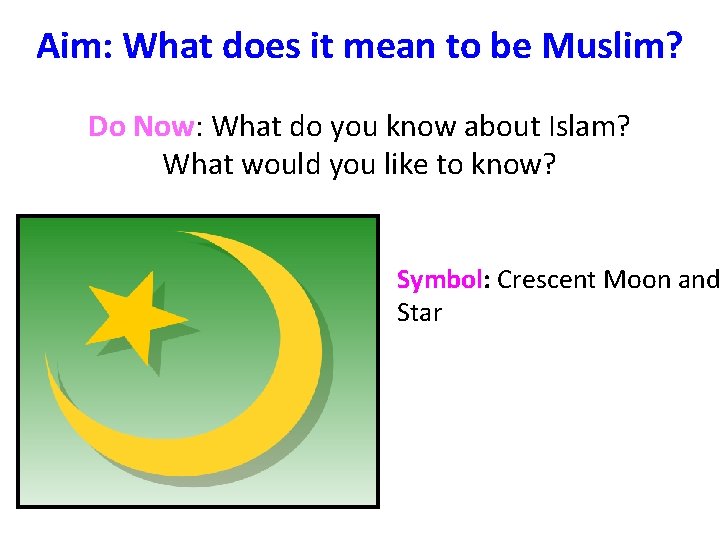 Aim: What does it mean to be Muslim?

Do Now: What do you know about Islam? What would you like to know?

Symbol: Crescent Moon and Star